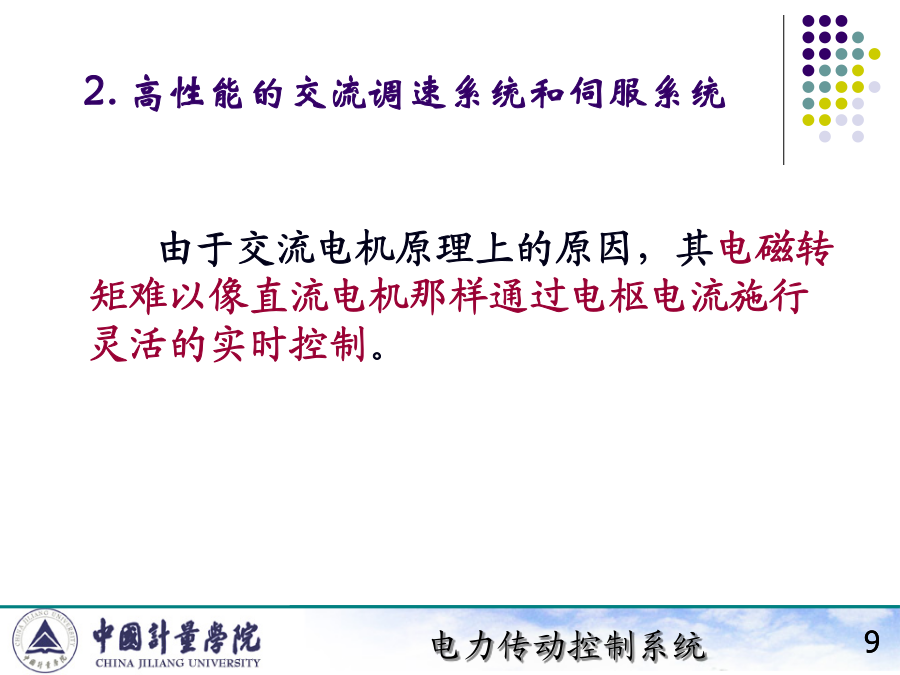 2. 高性能的交流调速系统和伺服系统

由于交流电机原理上的原因，其电磁转矩难以像直流电机那样通过电枢电流施行灵活的实时控制。

CHINA JILIANG UNIVERSITY

中國計量學院
CHINA JILIANG UNIVERSITY

电力传动控制系统

9